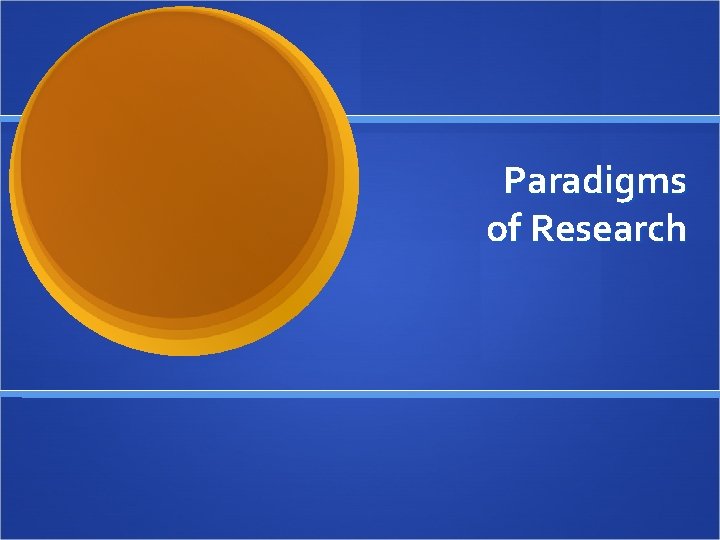 Paradigms of Research